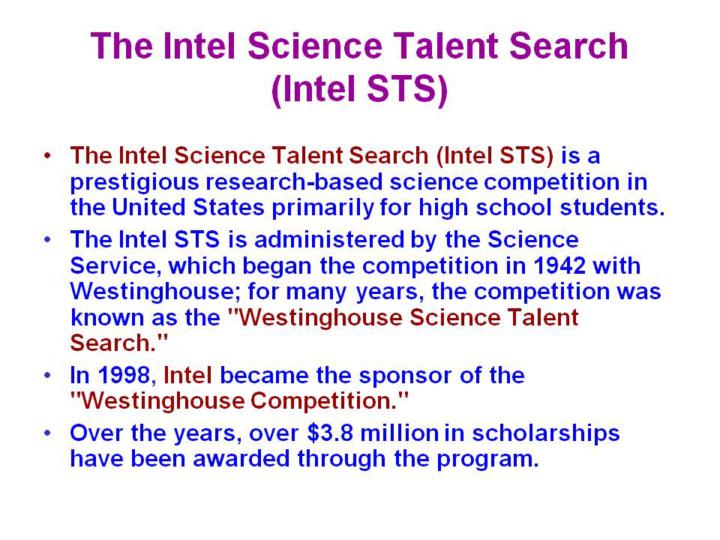 The Intel Science Talent Search (Intel STS)

• The Intel Science Talent Search (Intel STS) is a prestigious research-based science competition in the United States primarily for high school students.
• The Intel STS is administered by the Science Service, which began the competition in 1942 with Westinghouse; for many years, the competition was known as the "Westinghouse Science Talent Search."
• In 1998, Intel became the sponsor of the "Westinghouse Competition."
• Over the years, over \$3.8 million in scholarships have been awarded through the program.